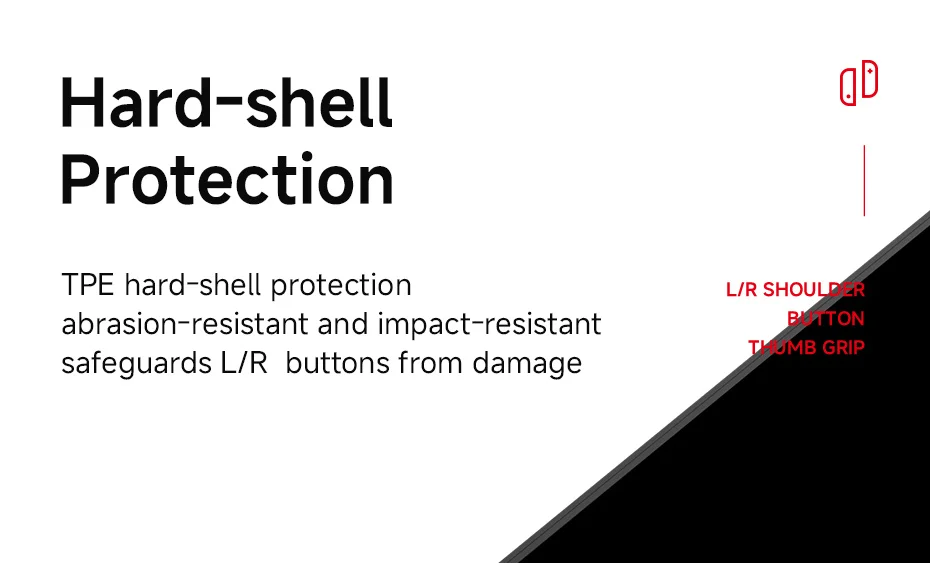 Hard-shell Protection

TPE hard-shell protection abrasion-resistant and impact-resistant safeguards L/R  buttons from damage

L/R SHOULDER BUTTON THUMB GRIP